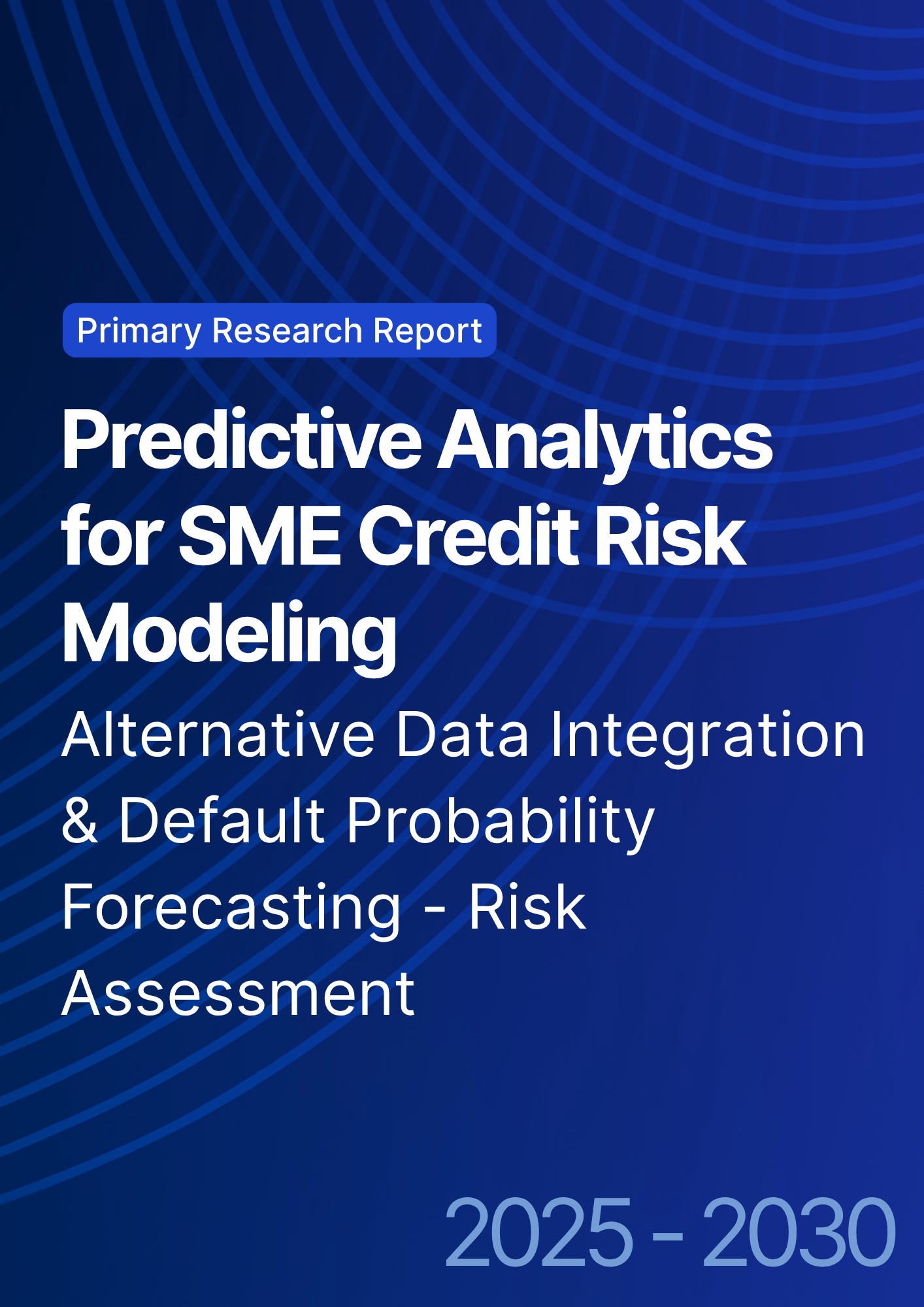 Primary Research Report

Predictive Analytics for SME Credit Risk Modeling

Alternative Data Integration & Default Probability Forecasting - Risk Assessment

2025 - 2030